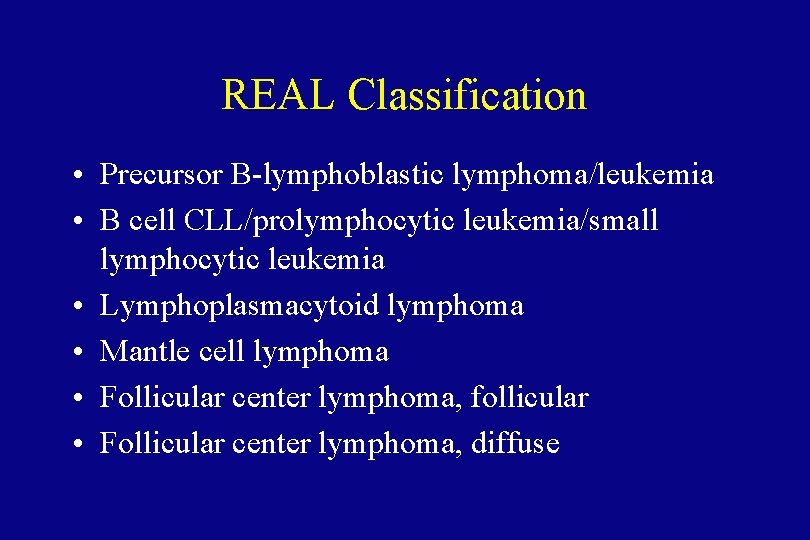 REAL Classification

• Precursor B-lymphoblastic lymphoma/leukemia
• B cell CLL/prolymphocytic leukemia/small lymphocytic leukemia
• Lymphoplasmacytoid lymphoma
• Mantle cell lymphoma
• Follicular center lymphoma, follicular
• Follicular center lymphoma, diffuse